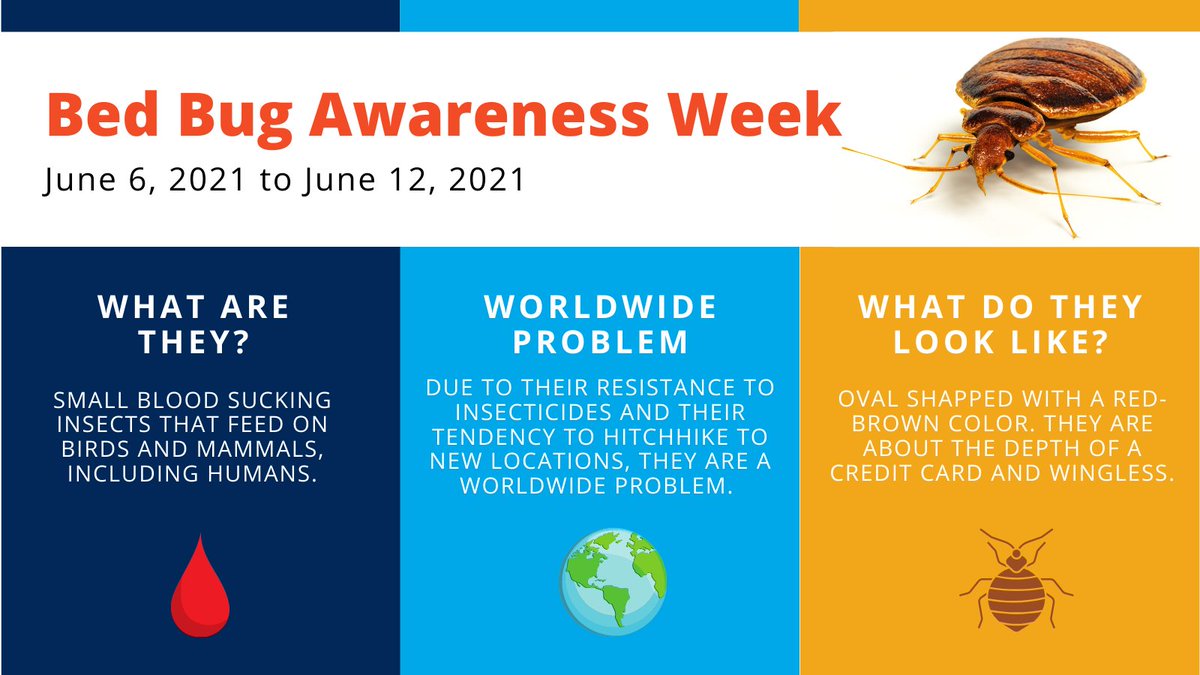 Bed Bug Awareness Week

June 6, 2021 to June 12, 2021

WHAT ARE THEY?

SMALL BLOOD SUCKING INSECTS THAT FEED ON BIRDS AND MAMMALS, INCLUDING HUMANS.

WORLDWIDE PROBLEM

DUE TO THEIR RESISTANCE TO INSECTICIDES AND THEIR TENDENCY TO HITCHHIKE TO NEW LOCATIONS, THEY ARE A WORLDWIDE PROBLEM.

WHAT DO THEY LOOK LIKE?

OVAL SHAPPED WITH A RED-BROWN COLOR. THEY ARE ABOUT THE DEPTH OF A CREDIT CARD AND WINGLESS.